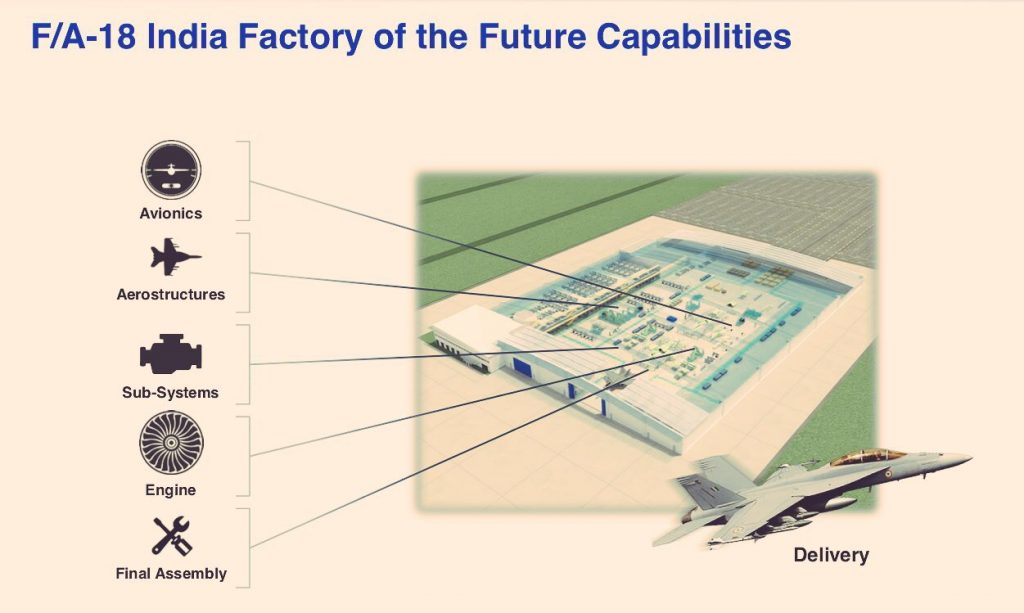 F/A-18 India Factory of the Future Capabilities

Avionics

Aerostructures

Sub-Systems

Engine

Final Assembly

Delivery